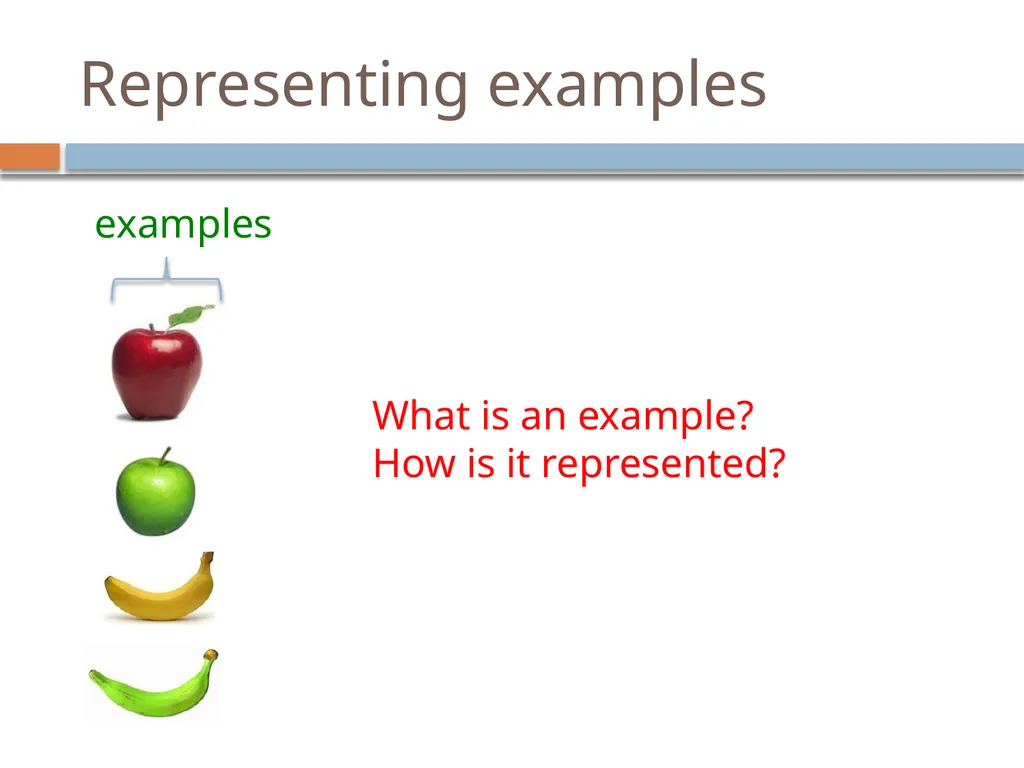 Representing examples

examples

What is an example?
How is it represented?